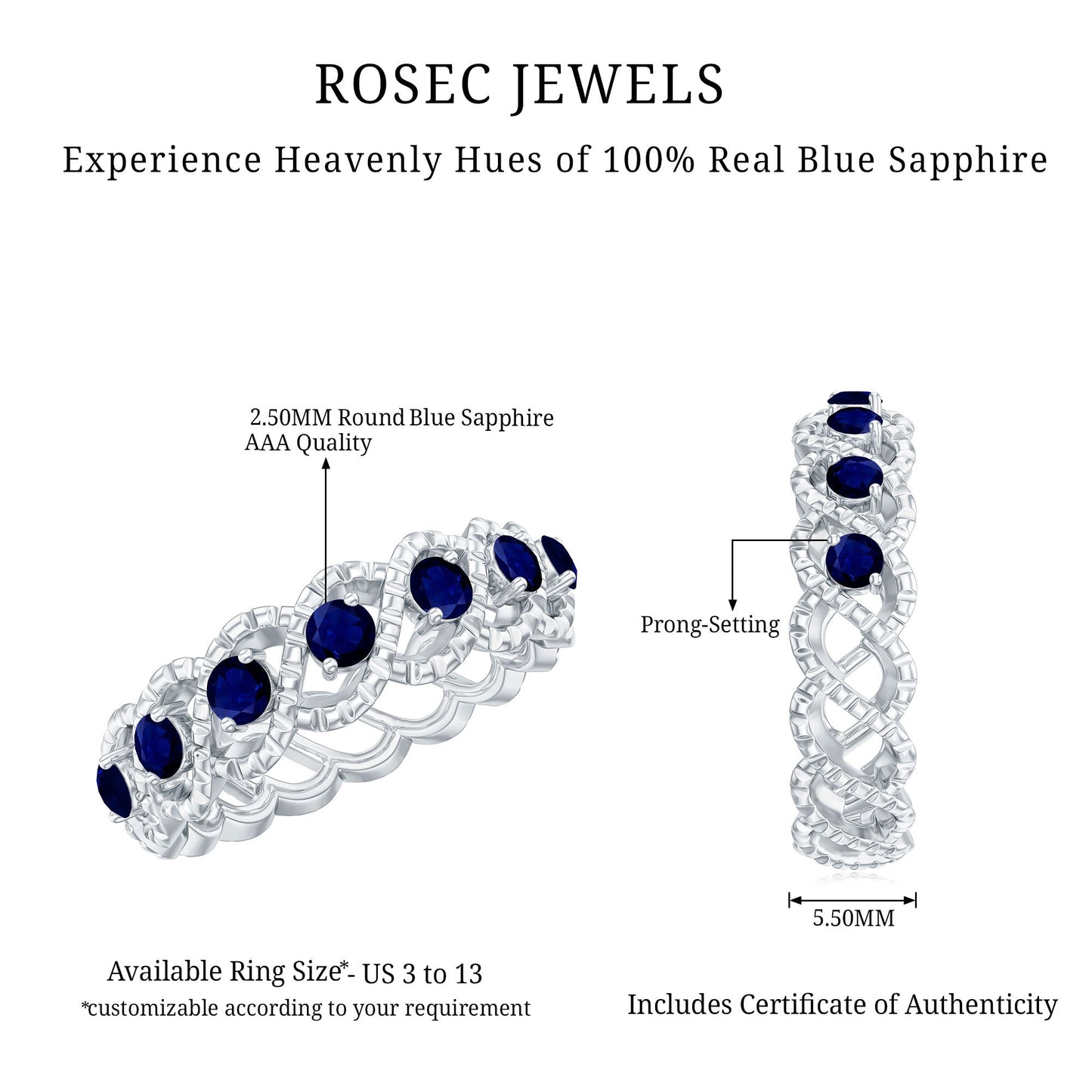 ROSEC JEWELS

Experience Heavenly Hues of 100% Real Blue Sapphire

2.50MM Round Blue Sapphire
AAA Quality

Prong-Setting

5.50MM

Available Ring Size*- US 3 to 13
*customizable according to your requirement

Includes Certificate of Authenticity